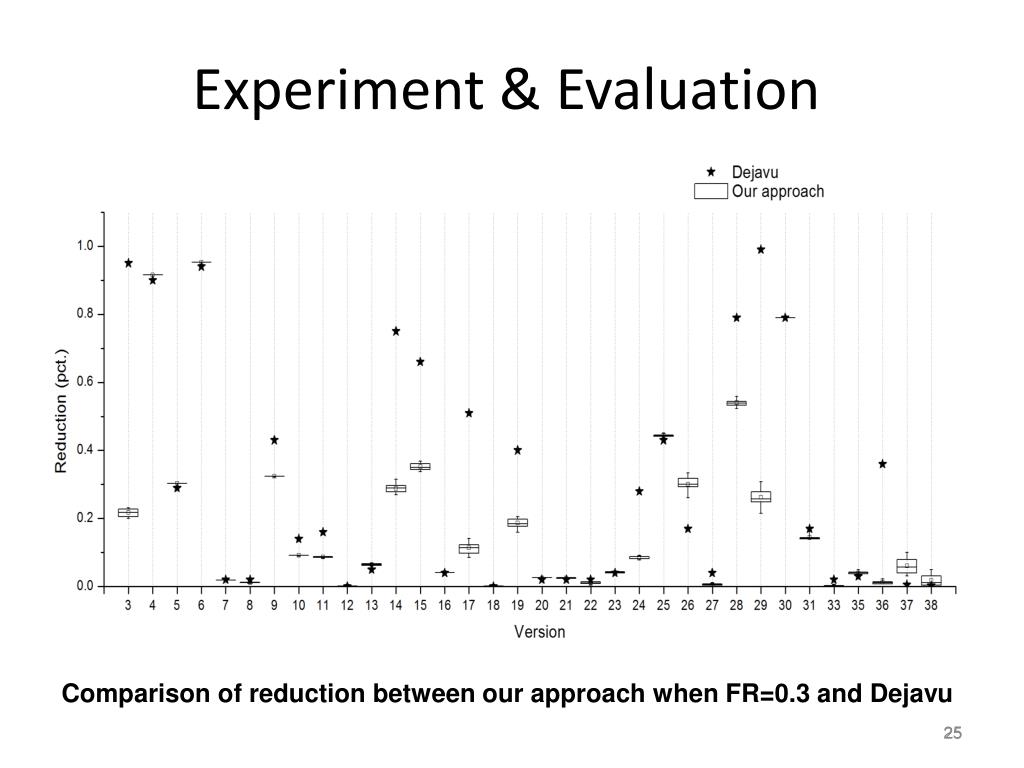 Experiment & Evaluation

Dejavu
Our approach

Reduction (pct.)

1.0
0.8
0.6
0.4
0.2
0.0

3 4 5 6 7 8 9 10 11 12 13 14 15 16 17 18 19 20 21 22 23 24 25 26 27 28 29 30 31 33 35 36 37 38

Version

Comparison of reduction between our approach when FR=0.3 and Dejavu

25